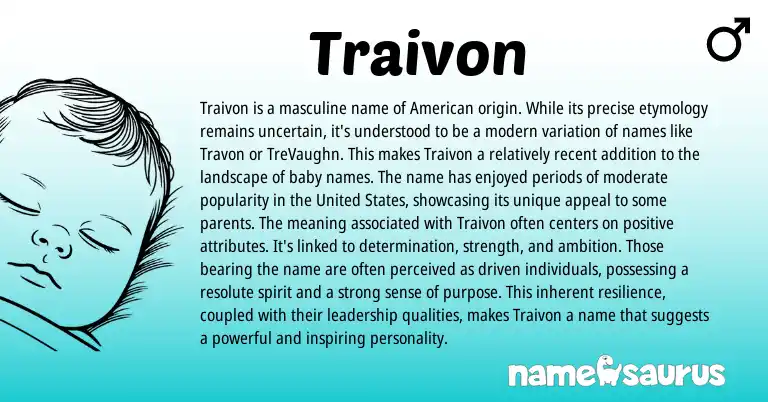 Traivon

♂

Traivon is a masculine name of American origin. While its precise etymology remains uncertain, it's understood to be a modern variation of names like Travon or TreVaughn. This makes Traivon a relatively recent addition to the landscape of baby names. The name has enjoyed periods of moderate popularity in the United States, showcasing its unique appeal to some parents. The meaning associated with Traivon often centers on positive attributes. It's linked to determination, strength, and ambition. Those bearing the name are often perceived as driven individuals, possessing a resolute spirit and a strong sense of purpose. This inherent resilience, coupled with their leadership qualities, makes Traivon a name that suggests a powerful and inspiring personality.

namesaurus